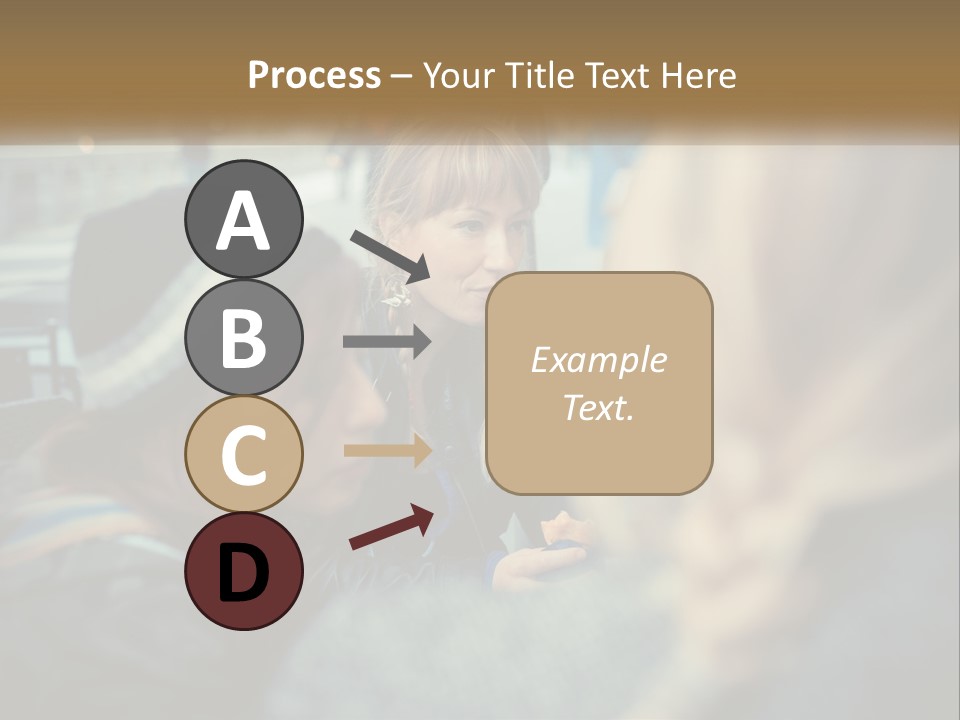 Process – Your Title Text Here

A

B

C

D

Example Text.